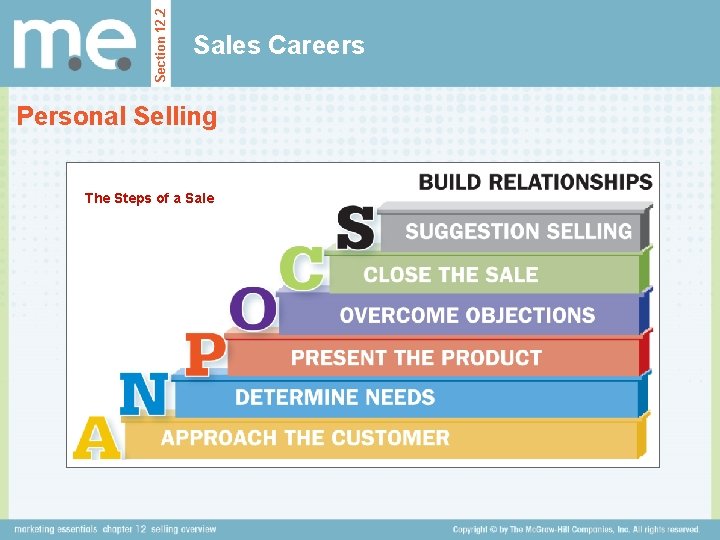 m.e.

Section 12.2

Sales Careers

Personal Selling

The Steps of a Sale

BUILD RELATIONSHIPS

S SUGGESTION SELLING

C CLOSE THE SALE

O OVERCOME OBJECTIONS

P PRESENT THE PRODUCT

N DETERMINE NEEDS

A APPROACH THE CUSTOMER

marketing essentials chapter 12 selling overview

Copyright © by The McGraw-Hill Companies, Inc. All rights reserved.